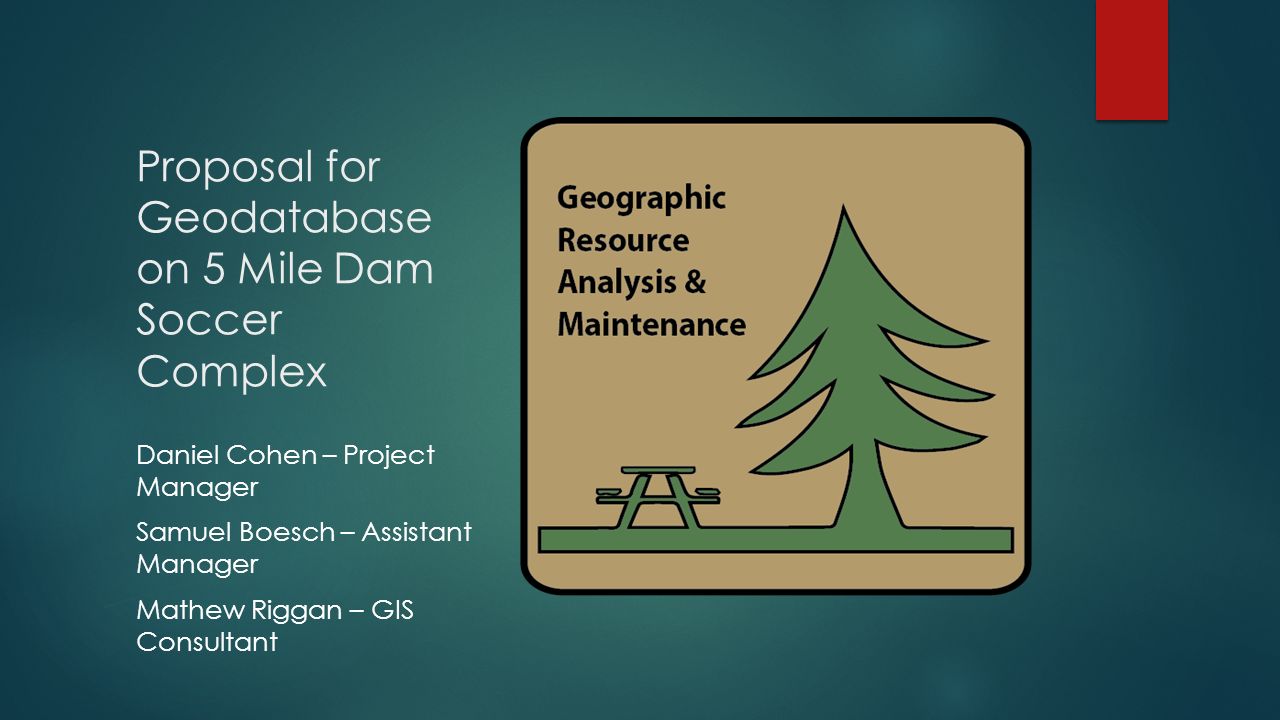 Proposal for Geodatabase on 5 Mile Dam Soccer Complex

Daniel Cohen – Project Manager

Samuel Boesch – Assistant Manager

Mathew Riggan – GIS Consultant

Geographic Resource Analysis & Maintenance